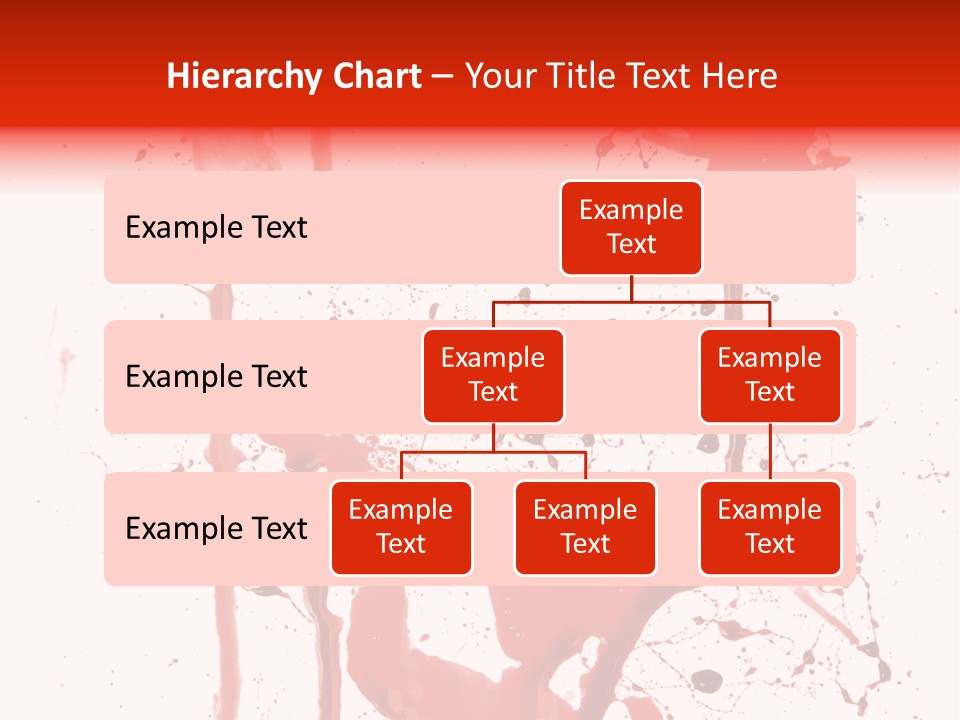 Hierarchy Chart – Your Title Text Here

Example Text

Example Text

Example Text

Example Text

Example Text

Example Text

Example Text

Example Text

Example Text